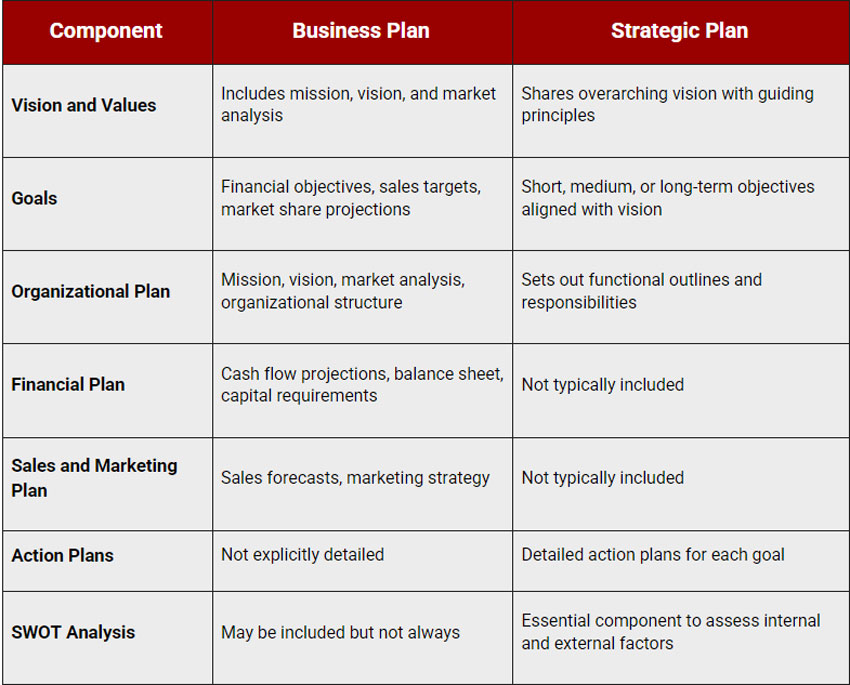 | Component | Business Plan | Strategic Plan |
|---|---|---|
| Vision and Values | Includes mission, vision, and market analysis | Shares overarching vision with guiding principles |
| Goals | Financial objectives, sales targets, market share projections | Short, medium, or long-term objectives aligned with vision |
| Organizational Plan | Mission, vision, market analysis, organizational structure | Sets out functional outlines and responsibilities |
| Financial Plan | Cash flow projections, balance sheet, capital requirements | Not typically included |
| Sales and Marketing Plan | Sales forecasts, marketing strategy | Not typically included |
| Action Plans | Not explicitly detailed | Detailed action plans for each goal |
| SWOT Analysis | May be included but not always | Essential component to assess internal and external factors |